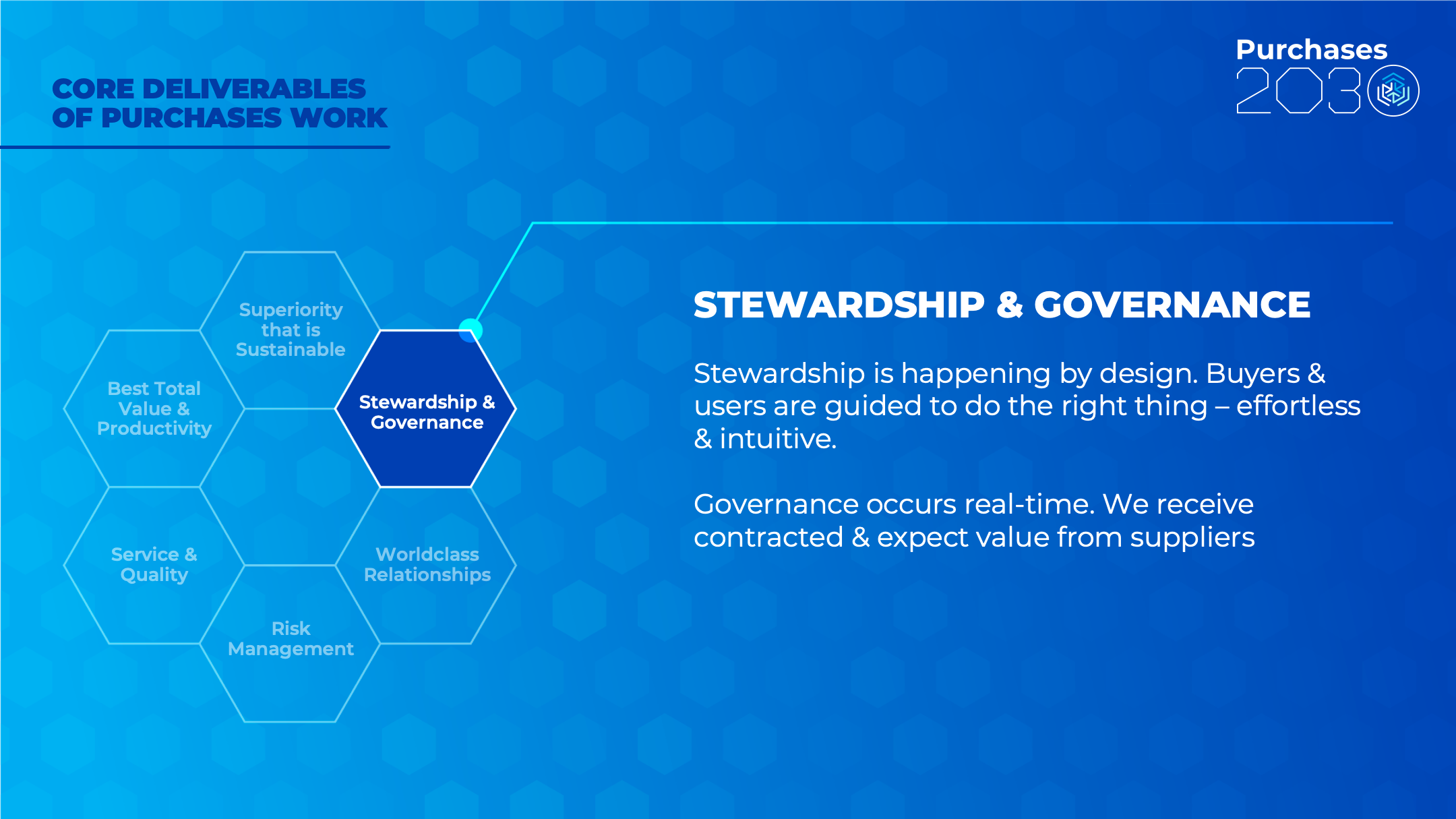 CORE DELIVERABLES OF PURCHASES WORK

Purchases 2030

Superiority that is Sustainable

Best Total Value & Productivity

Stewardship & Governance

Service & Quality

Worldclass Relationships

Risk Management

STEWARDSHIP & GOVERNANCE

Stewardship is happening by design. Buyers & users are guided to do the right thing – effortless & intuitive.

Governance occurs real-time. We receive contracted & expect value from suppliers